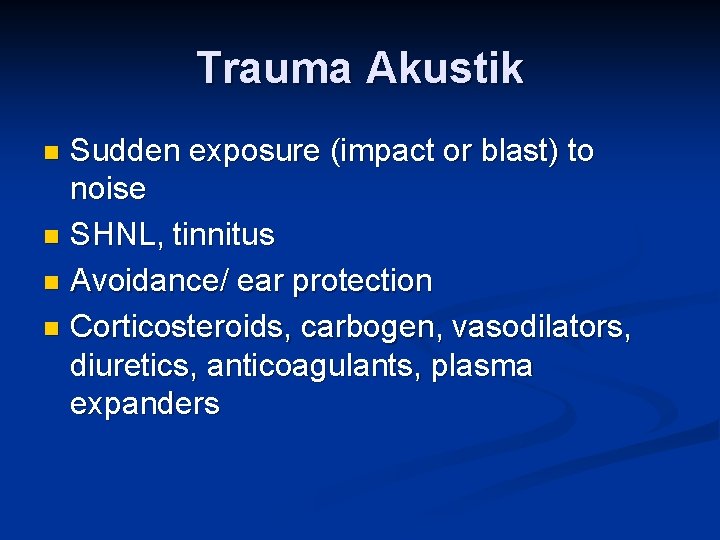 Trauma Akustik

- Sudden exposure (impact or blast) to noise
- SHNL, tinnitus
- Avoidance/ ear protection
- Corticosteroids, carbogen, vasodilators, diuretics, anticoagulants, plasma expanders